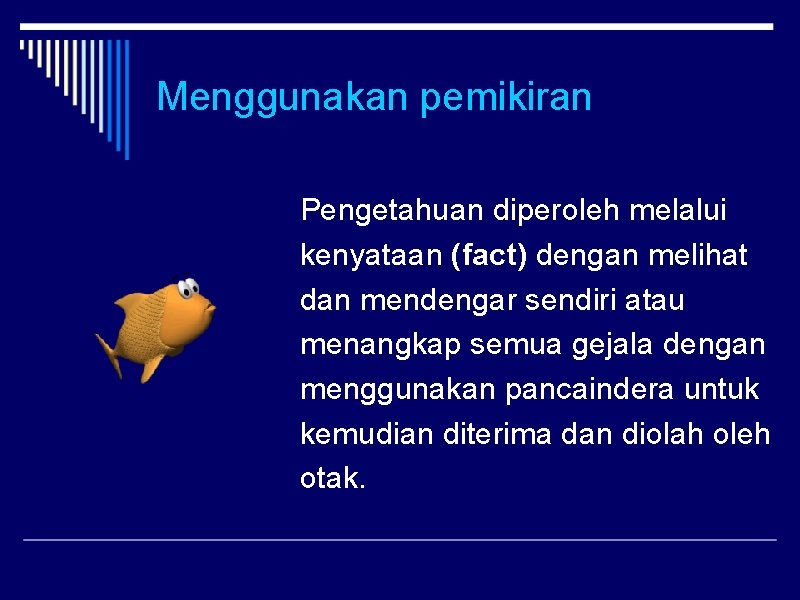 Menggunakan pemikiran

Pengetahuan diperoleh melalui kenyataan (fact) dengan melihat dan mendengar sendiri atau menangkap semua gejala dengan menggunakan pancaindera untuk kemudian diterima dan diolah oleh otak.